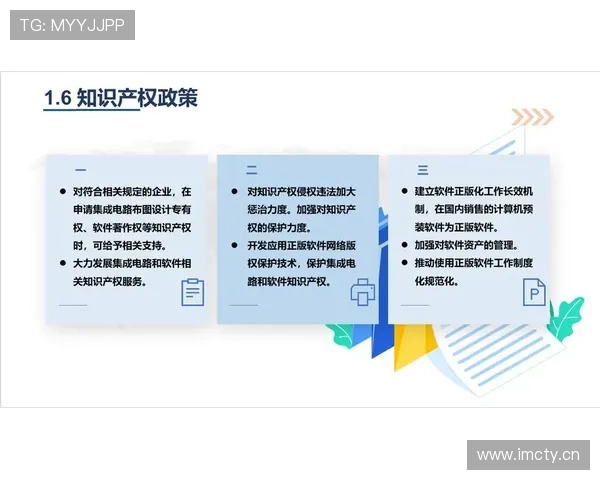 TG: MYYJJPP

1.6 知识产权政策

一

● 对符合相关规定的企业，在申请集成电路布图设计专有权、软件著作权等知识产权时，可给予相关支持。
● 大力发展集成电路和软件相关知识产权服务。

二

● 对知识产权侵权违法加大惩治力度。加强对知识产权的保护力度。
● 开发应用正版软件网络版权保护技术，保护集成电路和软件知识产权。

三

● 建立软件正版化工作长效机制，在国内销售的计算机预装软件为正版软件。
● 加强对软件资产的管理。
● 推动使用正版软件工作制度化规范化。

P

www.imcty.cn